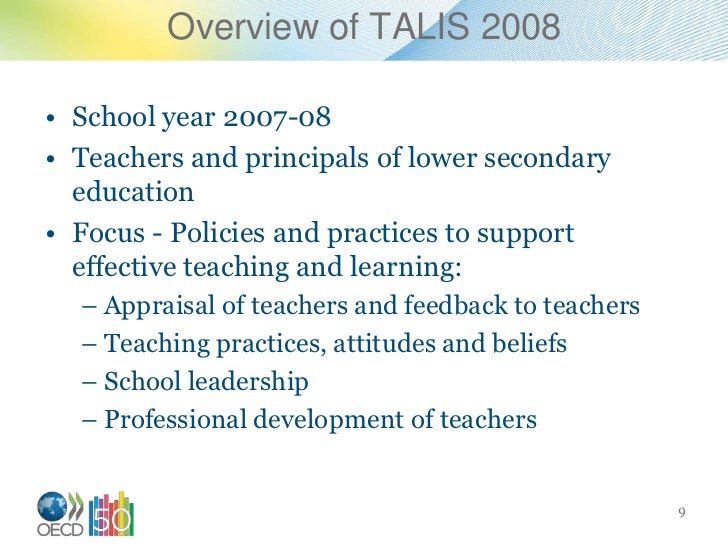 Overview of TALIS 2008

• School year 2007-08
• Teachers and principals of lower secondary education
• Focus - Policies and practices to support effective teaching and learning:
– Appraisal of teachers and feedback to teachers
– Teaching practices, attitudes and beliefs
– School leadership
– Professional development of teachers

OECD 50

9